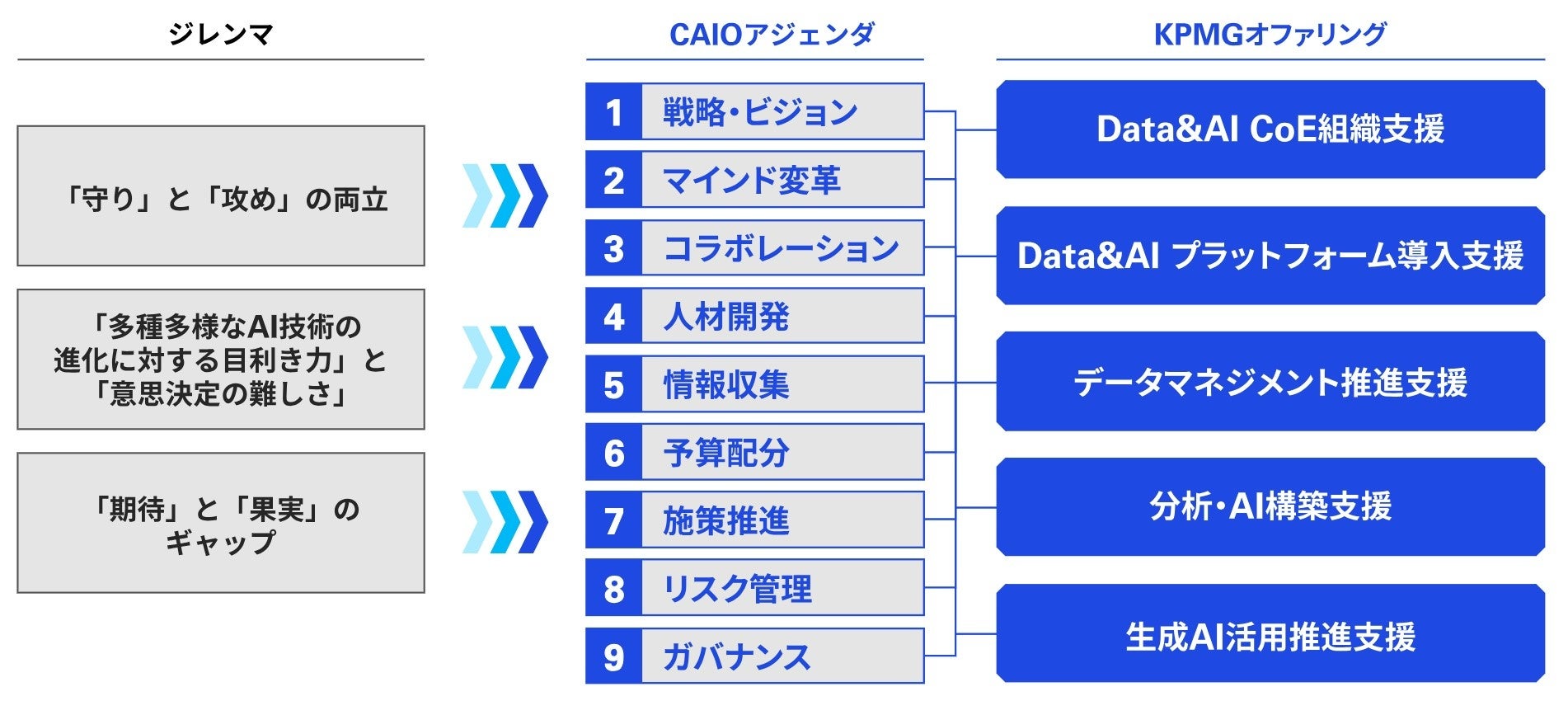 ジレンマ

「守り」と「攻め」の両立

「多種多様なAI技術の進化に対する目利き力」と「意思決定の難しさ」

「期待」と「果実」のギャップ

CAIOアジェンダ

1 戦略・ビジョン
2 マインド変革
3 コラボレーション
4 人材開発
5 情報収集
6 予算配分
7 施策推進
8 リスク管理
9 ガバナンス

KPMGオファリング

Data&AI CoE組織支援

Data&AI プラットフォーム導入支援

データマネジメント推進支援

分析・AI構築支援

生成AI活用推進支援